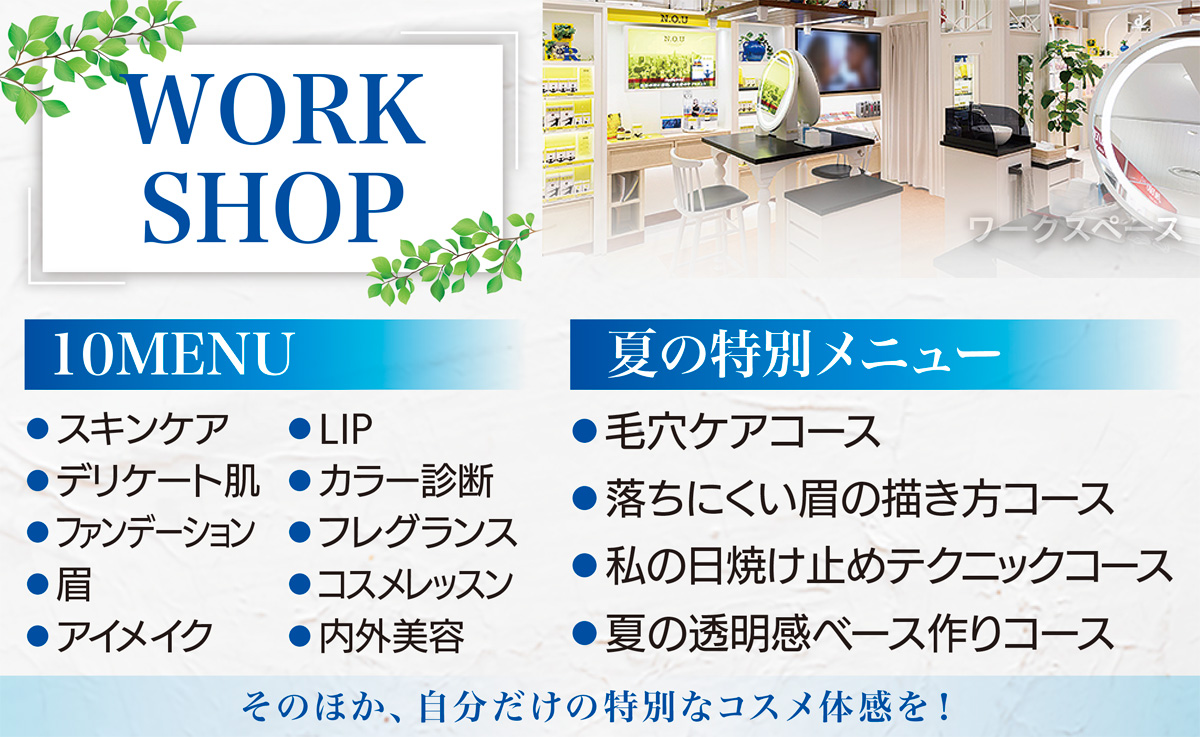 WORK SHOP

N.O.U

ワークスペース

10MENU

● スキンケア
● デリケート肌
● ファンデーション
● 眉
● アイメイク

● LIP
● カラー診断
● フレグランス
● コスメレッスン
● 内外美容

夏の特別メニュー

● 毛穴ケアコース
● 落ちにくい眉の描き方コース
● 私の日焼け止めテクニックコース
● 夏の透明感ベース作りコース

そのほか、自分だけの特別なコスメ体感を！